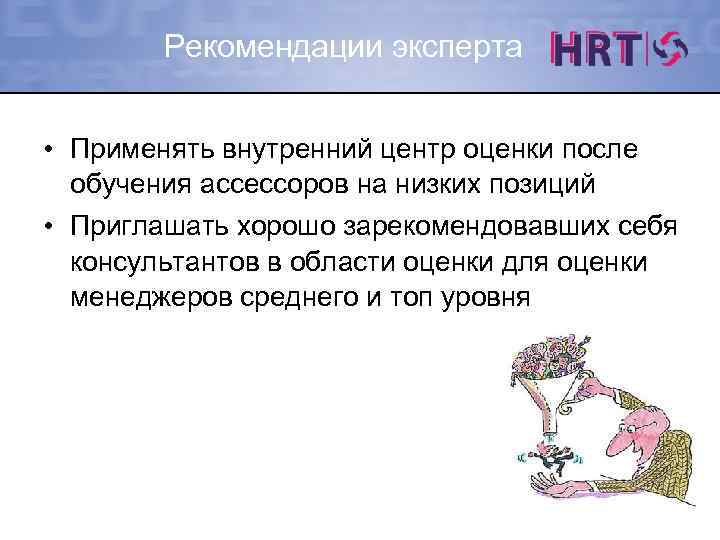 Рекомендации эксперта

HRT

• Применять внутренний центр оценки после обучения ассессоров на низких позиций
• Приглашать хорошо зарекомендовавших себя консультантов в области оценки для оценки менеджеров среднего и топ уровня